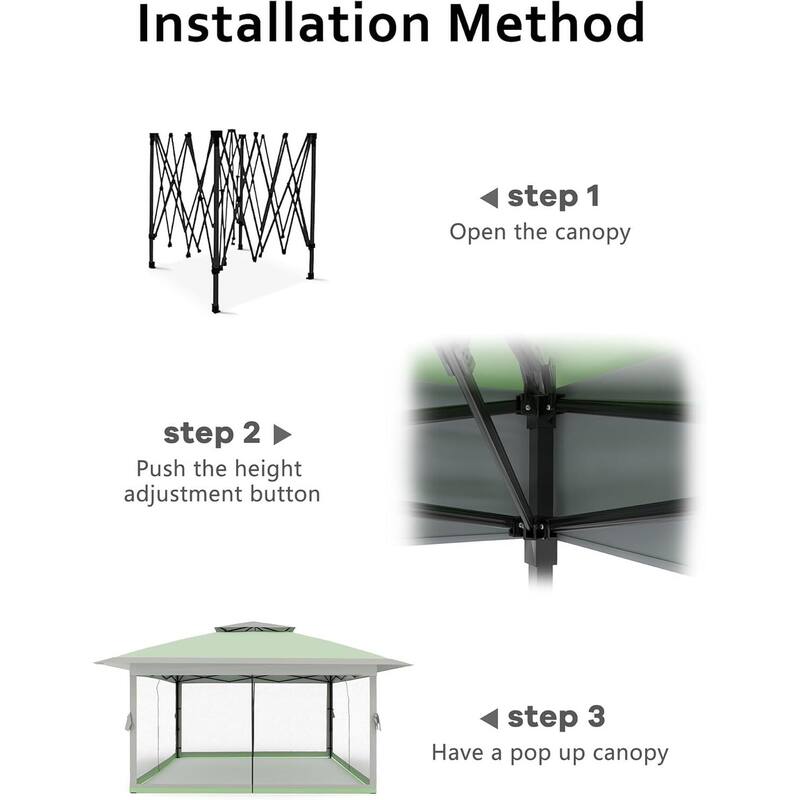 Installation Method

◀ step 1
Open the canopy

step 2 ▶
Push the height adjustment button

◀ step 3
Have a pop up canopy